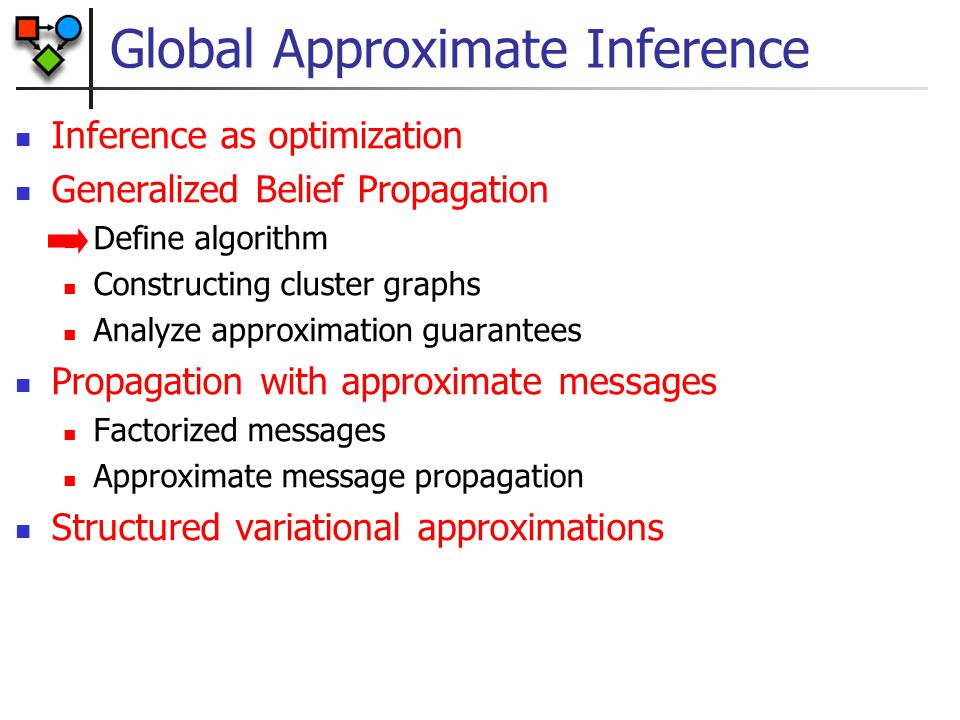 Global Approximate Inference

- Inference as optimization
- Generalized Belief Propagation
  - Define algorithm
  - Constructing cluster graphs
  - Analyze approximation guarantees
- Propagation with approximate messages
  - Factorized messages
  - Approximate message propagation
- Structured variational approximations